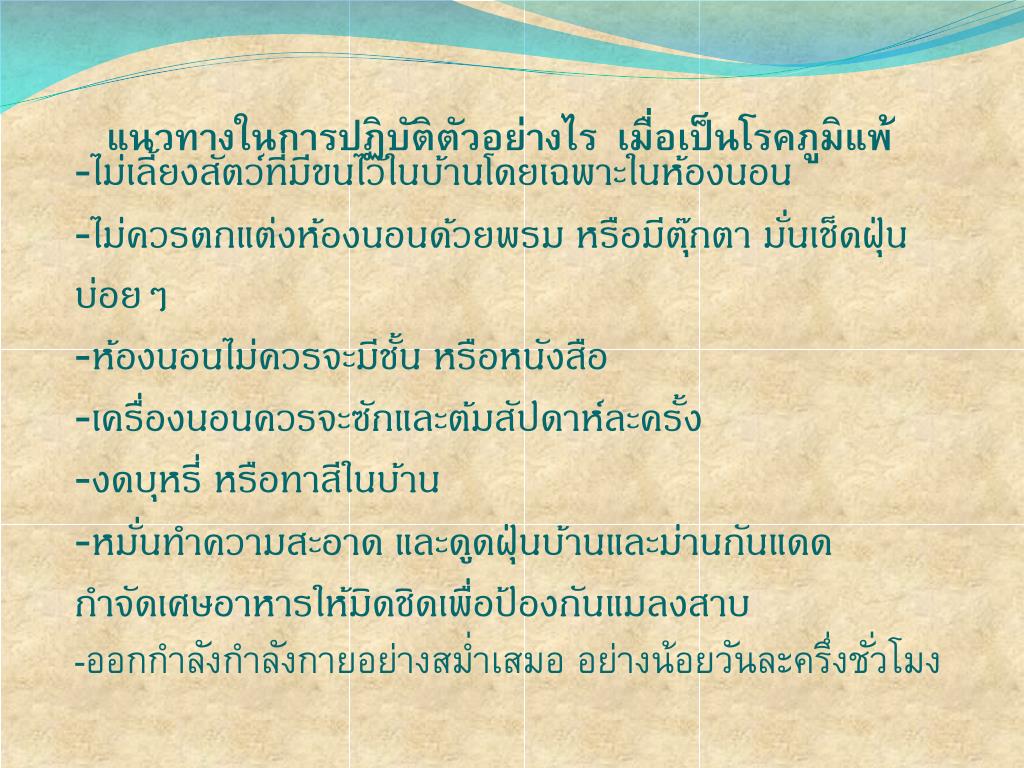 แนวทางในการปฏิบัติตัวอย่างไร เมื่อเป็นโรคภูมิแพ้

-ไม่เลี้ยงสัตว์ที่มีขนไว้ในบ้านโดยเฉพาะในห้องนอน

-ไม่ควรตกแต่งห้องนอนด้วยพรม หรือมีตุ๊กตา มั่นเช็ดฝุ่นบ่อย ๆ

-ห้องนอนไม่ควรจะมีชั้น หรือหนังสือ

-เครื่องนอนควรจะซักและต้มสัปดาห์ละครั้ง

-งดบุหรี่ หรือทาสีในบ้าน

-หมั่นทำความสะอาด และดูดฝุ่นบ้านและม่านกันแดด กำจัดเศษอาหารให้มิดชิดเพื่อป้องกันแมลงสาบ

-ออกกำลังกำลังกายอย่างสม่ำเสมอ อย่างน้อยวันละครึ่งชั่วโมง